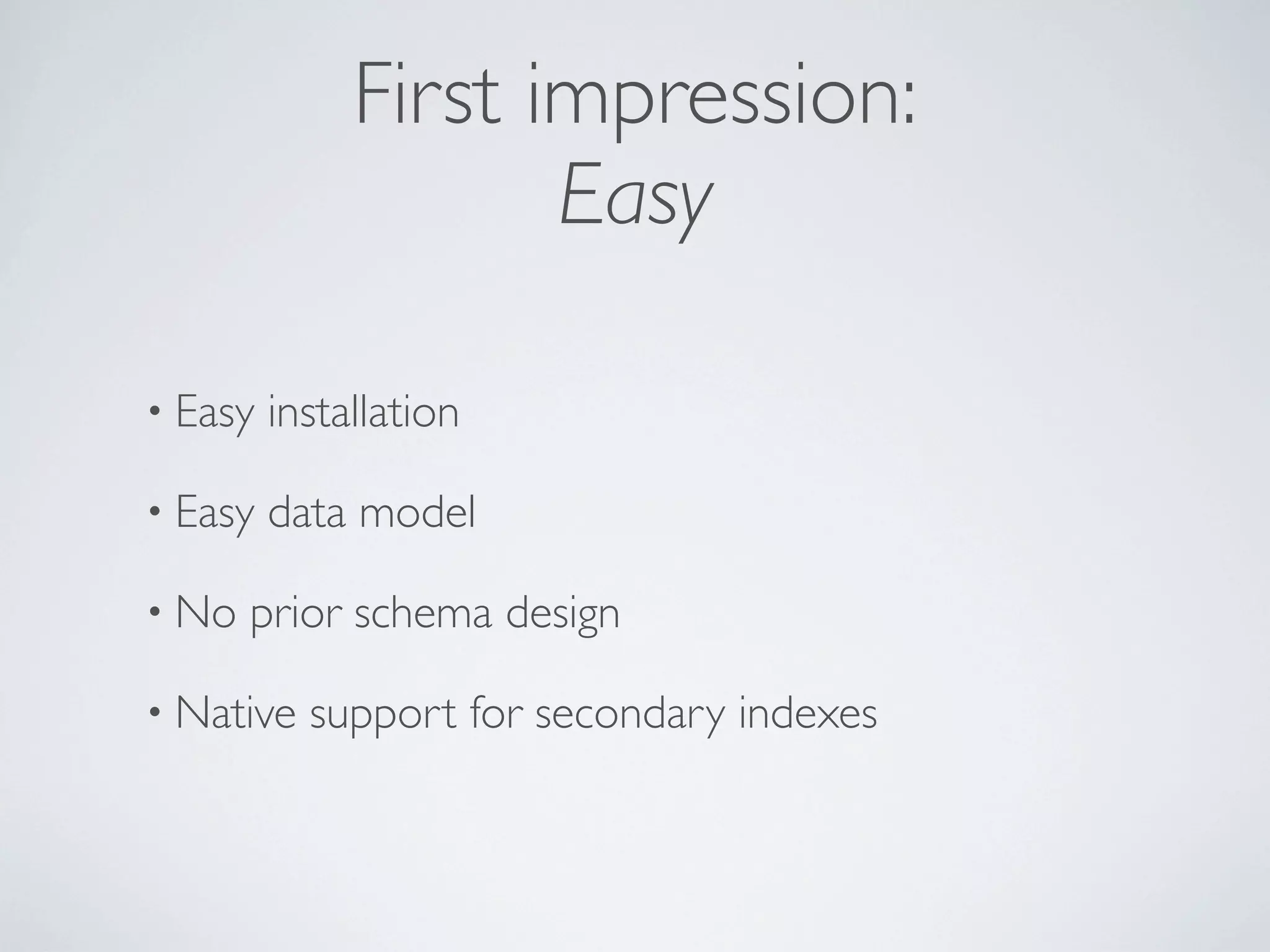 First impression:
Easy

• Easy installation

• Easy data model

• No prior schema design

• Native support for secondary indexes